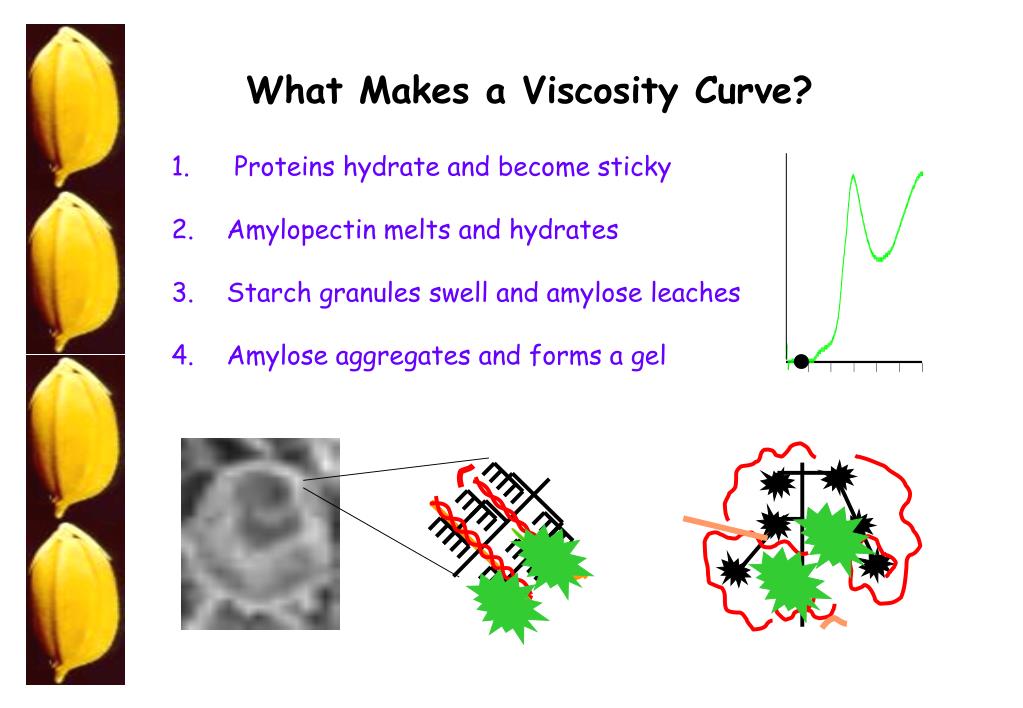 What Makes a Viscosity Curve?

1. Proteins hydrate and become sticky

2. Amylopectin melts and hydrates

3. Starch granules swell and amylose leaches

4. Amylose aggregates and forms a gel